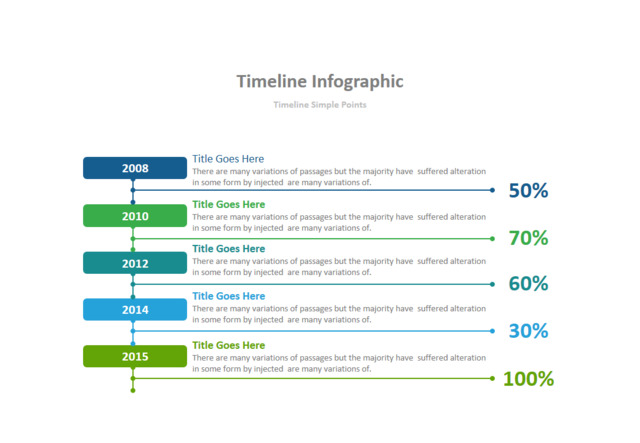 Timeline Infographic

Timeline Simple Points

2008

Title Goes Here

There are many variations of passages but the majority have suffered alteration in some form by injected are many variations of.

50%

2010

Title Goes Here

There are many variations of passages but the majority have suffered alteration in some form by injected are many variations of.

70%

2012

Title Goes Here

There are many variations of passages but the majority have suffered alteration in some form by injected are many variations of.

60%

2014

Title Goes Here

There are many variations of passages but the majority have suffered alteration in some form by injected are many variations of.

30%

2015

Title Goes Here

There are many variations of passages but the majority have suffered alteration in some form by injected are many variations of.

100%